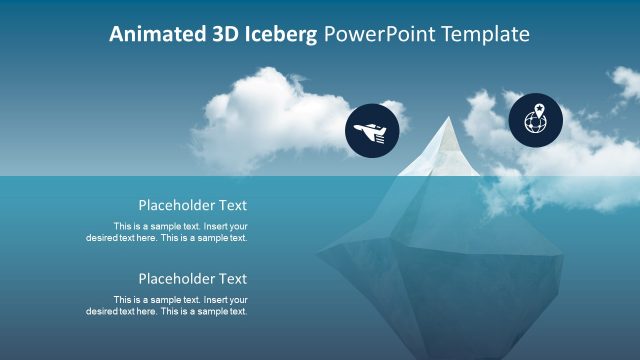 Animated 3D Iceberg PowerPoint Template

Placeholder Text

This is a sample text. Insert your desired text here. This is a sample text.

Placeholder Text

This is a sample text. Insert your desired text here. This is a sample text.